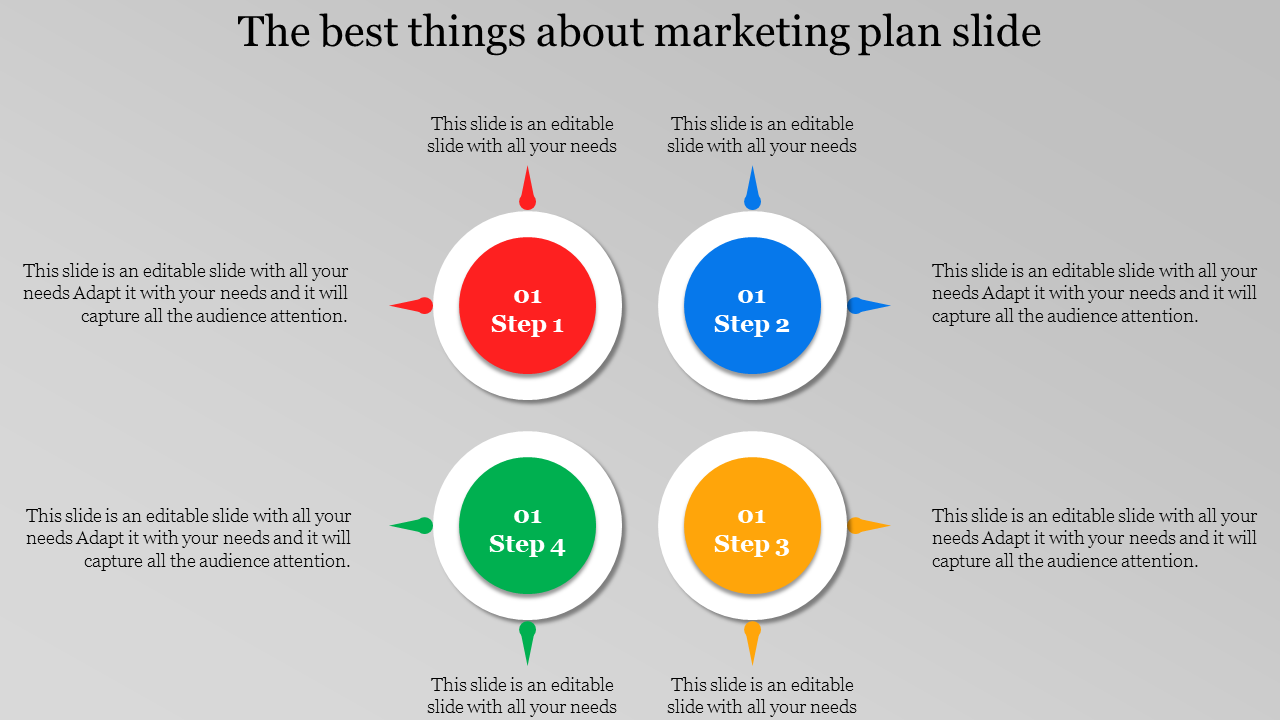 The best things about marketing plan slide

This slide is an editable slide with all your needs

This slide is an editable slide with all your needs

This slide is an editable slide with all your needs Adapt it with your needs and it will capture all the audience attention.

01
Step 1

01
Step 2

This slide is an editable slide with all your needs Adapt it with your needs and it will capture all the audience attention.

This slide is an editable slide with all your needs Adapt it with your needs and it will capture all the audience attention.

01
Step 4

01
Step 3

This slide is an editable slide with all your needs Adapt it with your needs and it will capture all the audience attention.

This slide is an editable slide with all your needs

This slide is an editable slide with all your needs